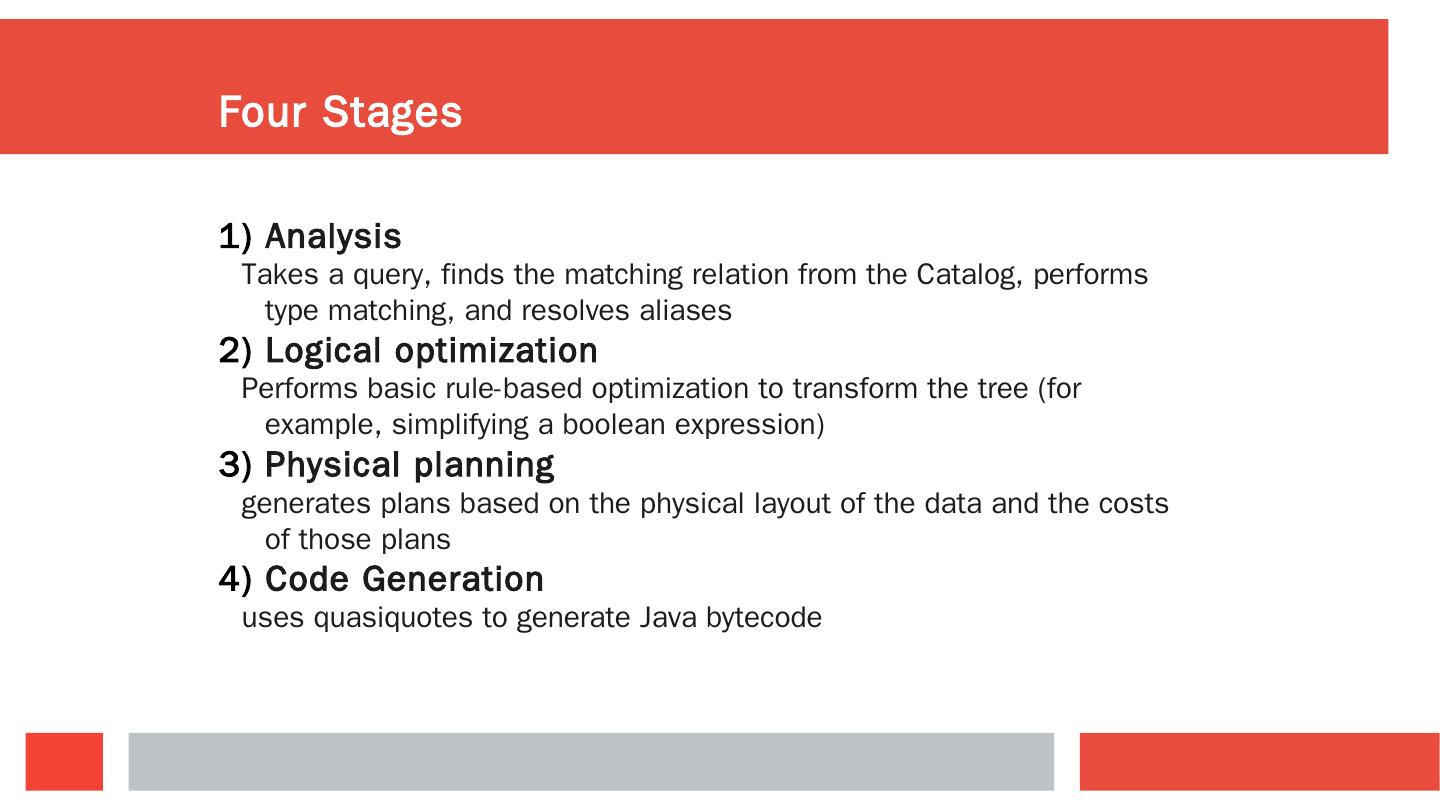 Four Stages

1) Analysis
Takes a query, finds the matching relation from the Catalog, performs type matching, and resolves aliases

2) Logical optimization
Performs basic rule-based optimization to transform the tree (for example, simplifying a boolean expression)

3) Physical planning
generates plans based on the physical layout of the data and the costs of those plans

4) Code Generation
uses quasiquotes to generate Java bytecode